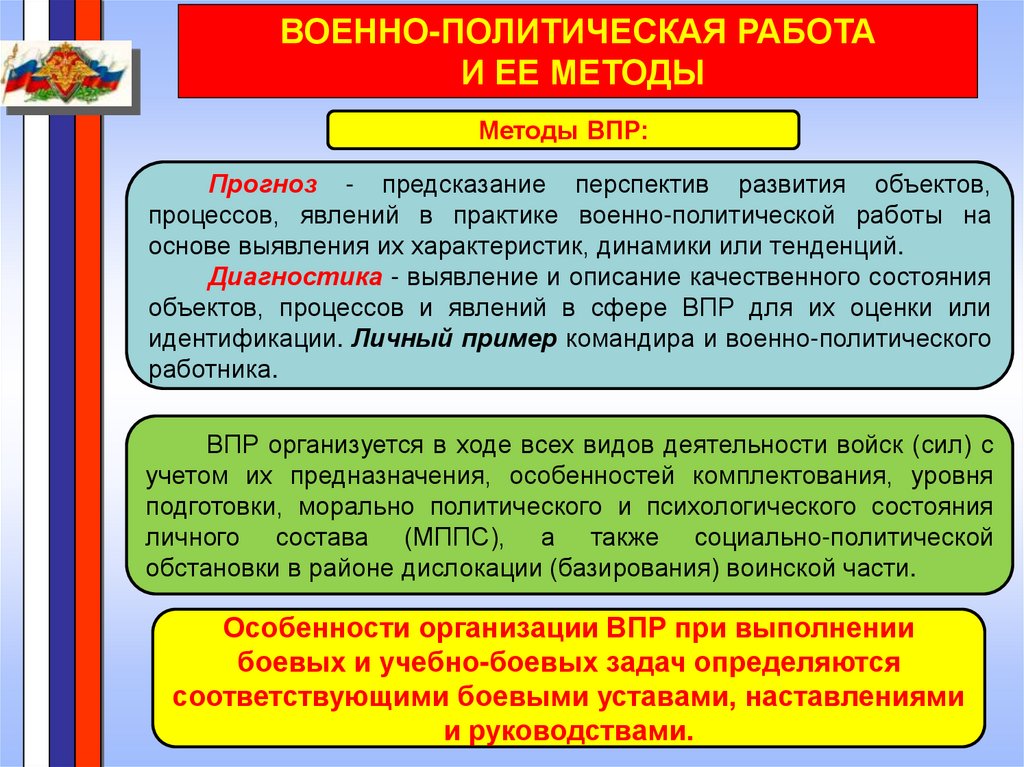 ВОЕННО-ПОЛИТИЧЕСКАЯ РАБОТА И ЕЕ МЕТОДЫ

Методы ВПР:

Прогноз - предсказание перспектив развития объектов, процессов, явлений в практике военно-политической работы на основе выявления их характеристик, динамики или тенденций.

Диагностика - выявление и описание качественного состояния объектов, процессов и явлений в сфере ВПР для их оценки или идентификации. Личный пример командира и военно-политического работника.

ВПР организуется в ходе всех видов деятельности войск (сил) с учетом их предназначения, особенностей комплектования, уровня подготовки, морально политического и психологического состояния личного состава (МППС), а также социально-политической обстановки в районе дислокации (базирования) воинской части.

Особенности организации ВПР при выполнении боевых и учебно-боевых задач определяются соответствующими боевыми уставами, наставлениями и руководствами.